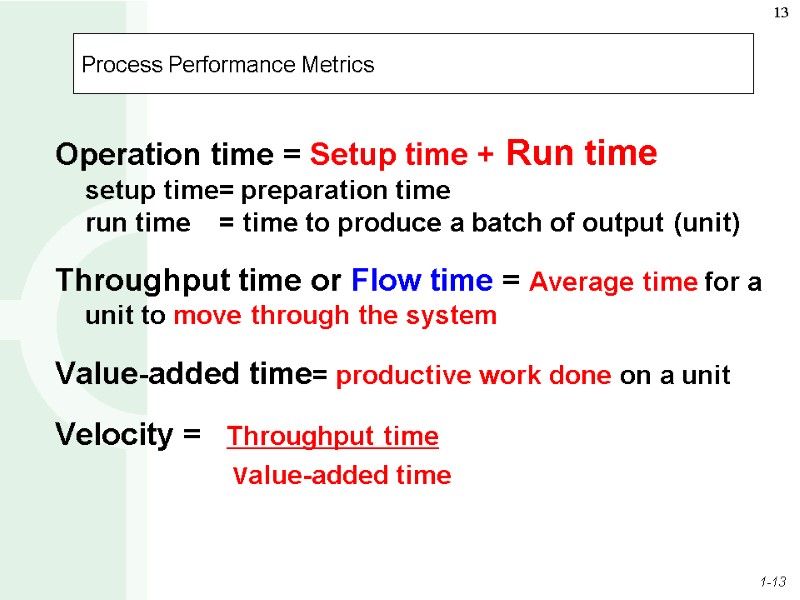 13

Process Performance Metrics

Operation time = Setup time + Run time
setup time= preparation time
run time = time to produce a batch of output (unit)

Throughput time or Flow time = Average time for a unit to move through the system

Value-added time= productive work done on a unit

Velocity = $\frac{\text{Throughput time}}{\text{Value-added time}}$

1-13